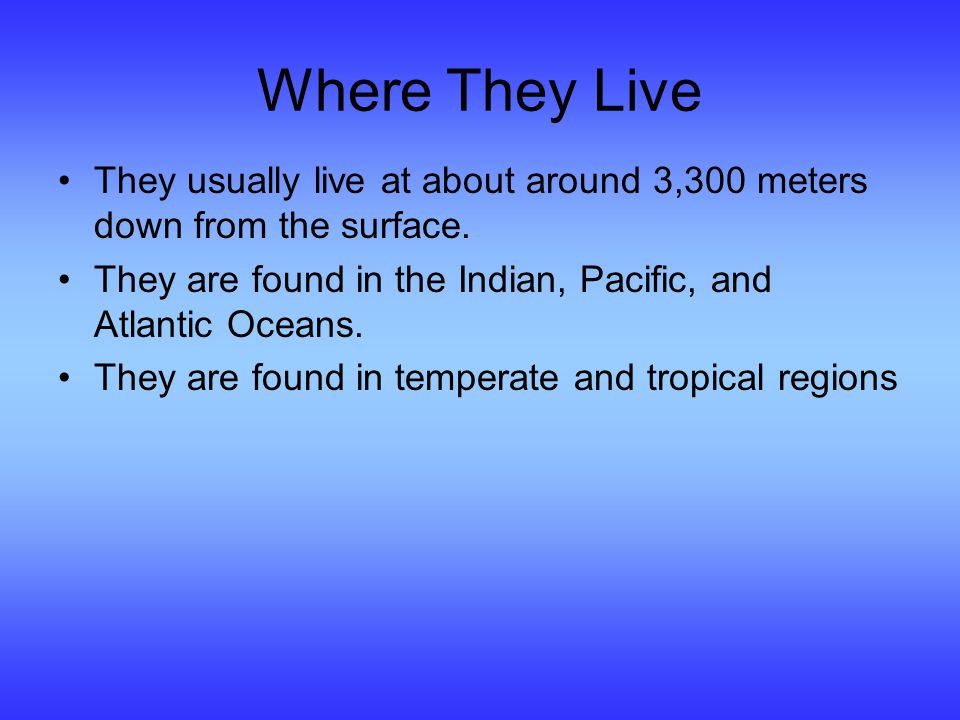 Where They Live

• They usually live at about around 3,300 meters down from the surface.
• They are found in the Indian, Pacific, and Atlantic Oceans.
• They are found in temperate and tropical regions